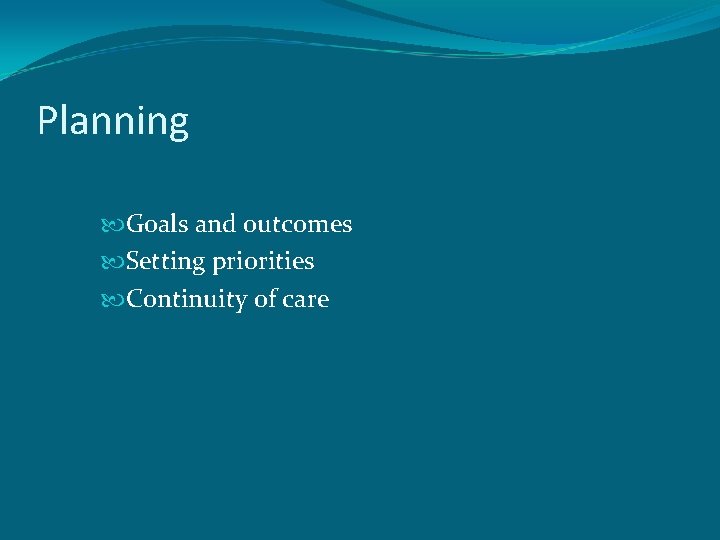 Planning

Goals and outcomes
Setting priorities
Continuity of care